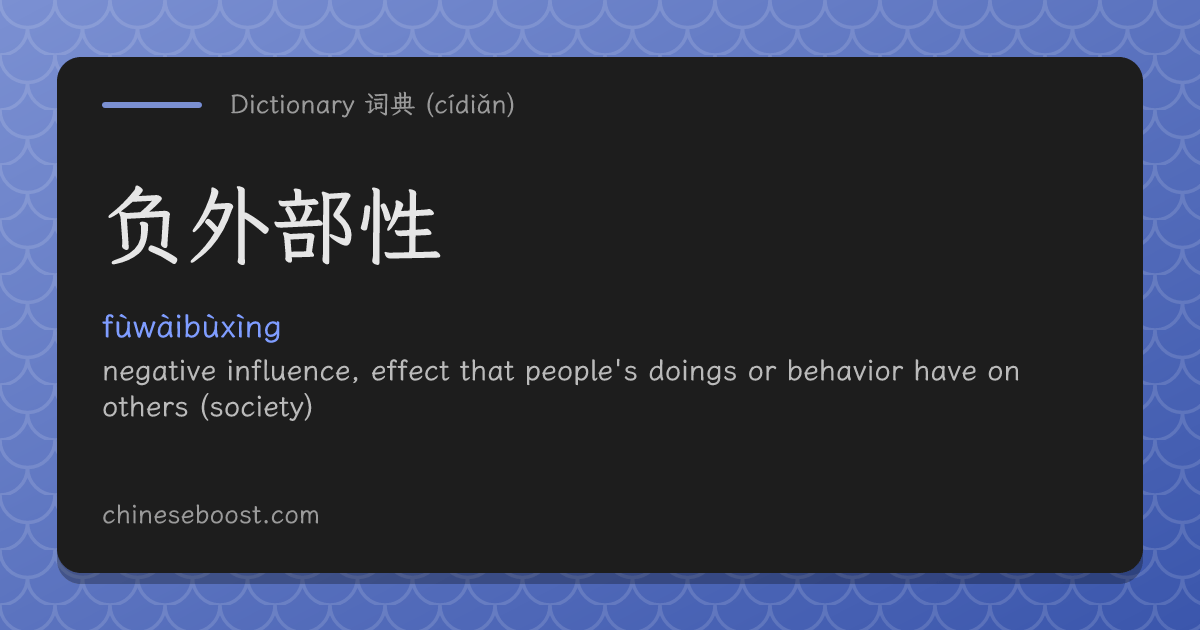 Dictionary 词典 (cídiǎn)

负外部性

fùwàibùxìng

negative influence, effect that people's doings or behavior have on others (society)

chineseboost.com